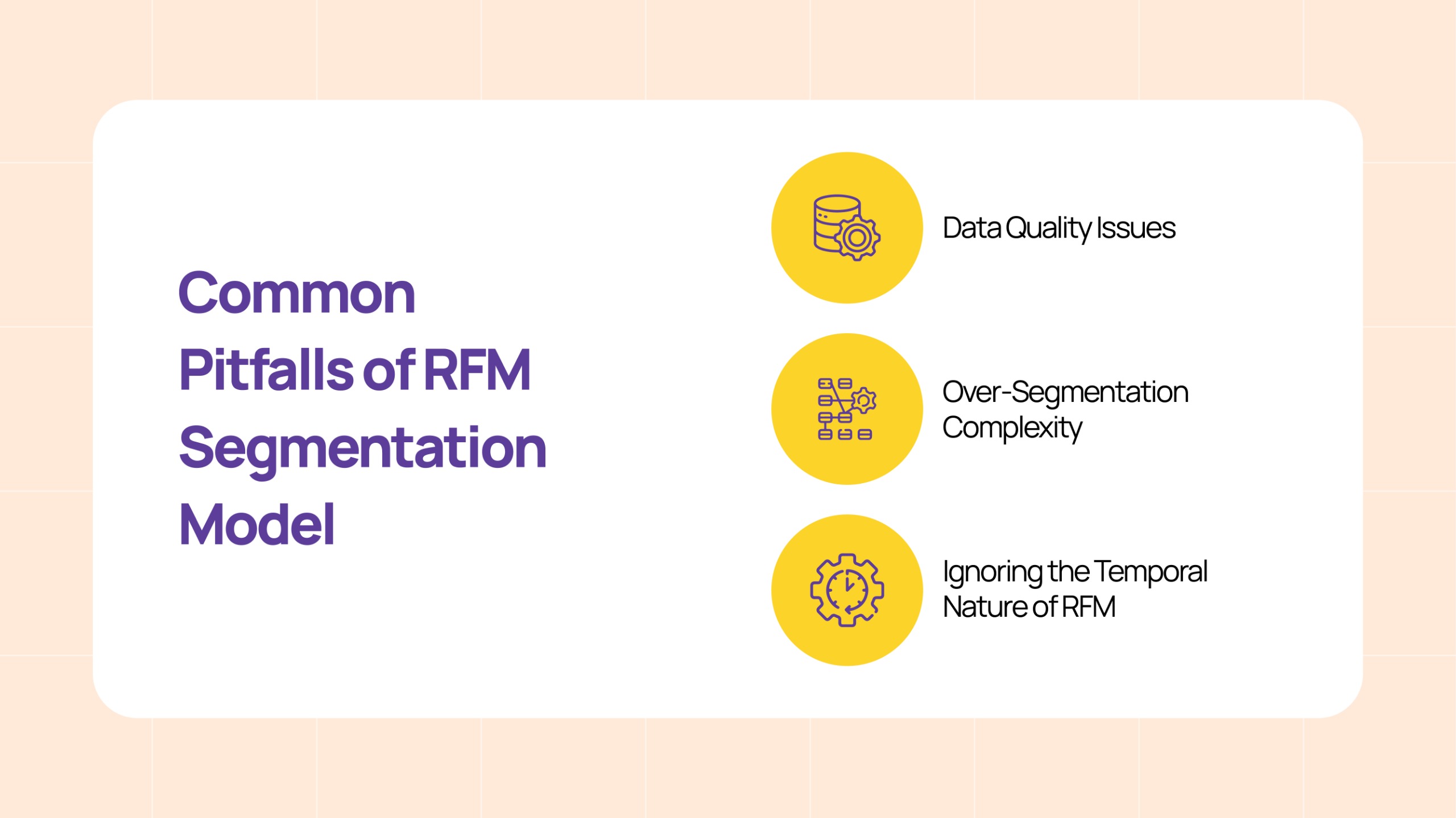 Common Pitfalls of RFM Segmentation Model

Data Quality Issues

Over-Segmentation Complexity

Ignoring the Temporal Nature of RFM